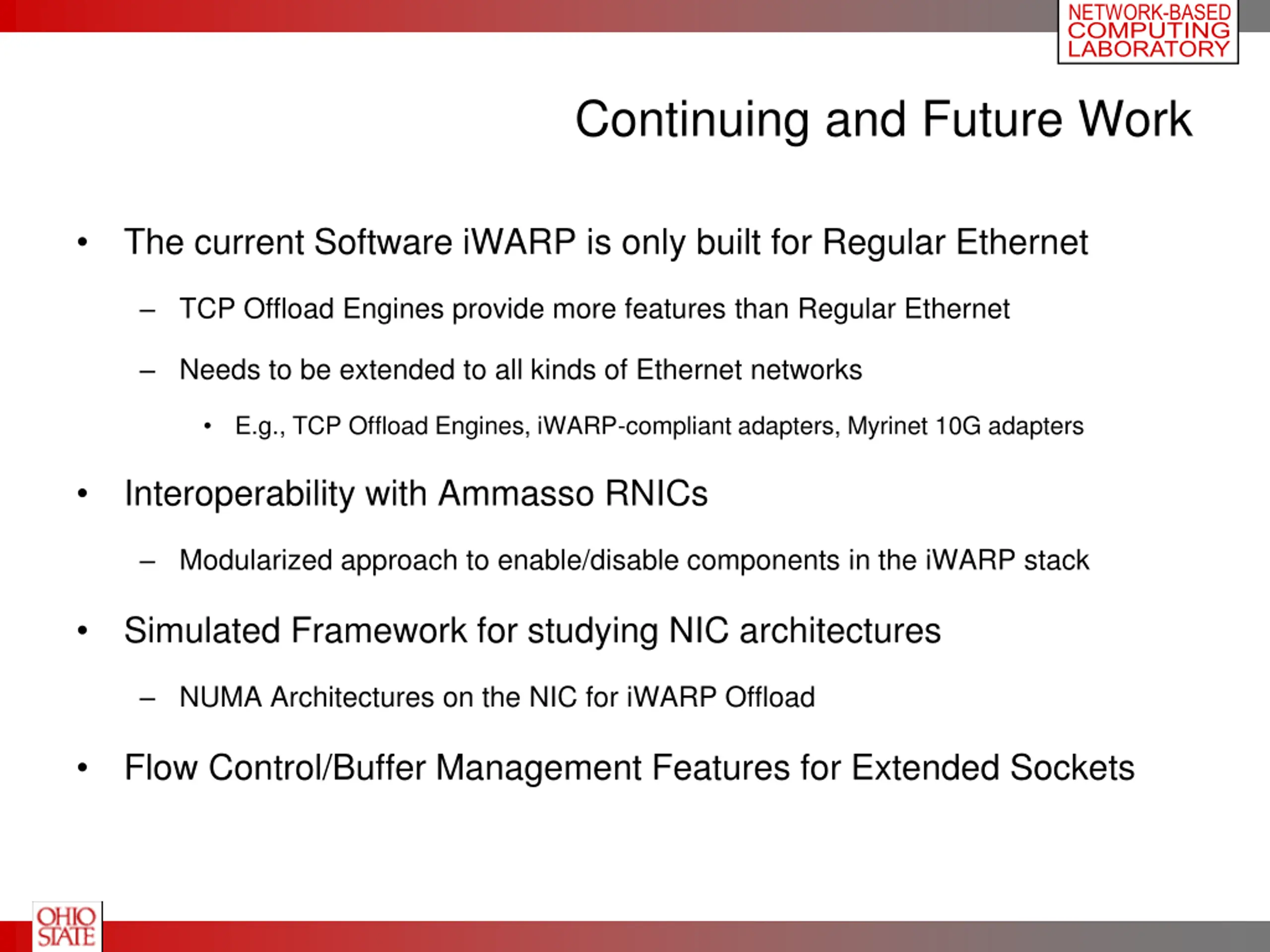 NETWORK-BASED
COMPUTING
LABORATORY

Continuing and Future Work

• The current Software iWARP is only built for Regular Ethernet

– TCP Offload Engines provide more features than Regular Ethernet

– Needs to be extended to all kinds of Ethernet networks

• E.g., TCP Offload Engines, iWARP-compliant adapters, Myrinet 10G adapters

• Interoperability with Ammasso RNICs

– Modularized approach to enable/disable components in the iWARP stack

• Simulated Framework for studying NIC architectures

– NUMA Architectures on the NIC for iWARP Offload

• Flow Control/Buffer Management Features for Extended Sockets

OHIO STATE